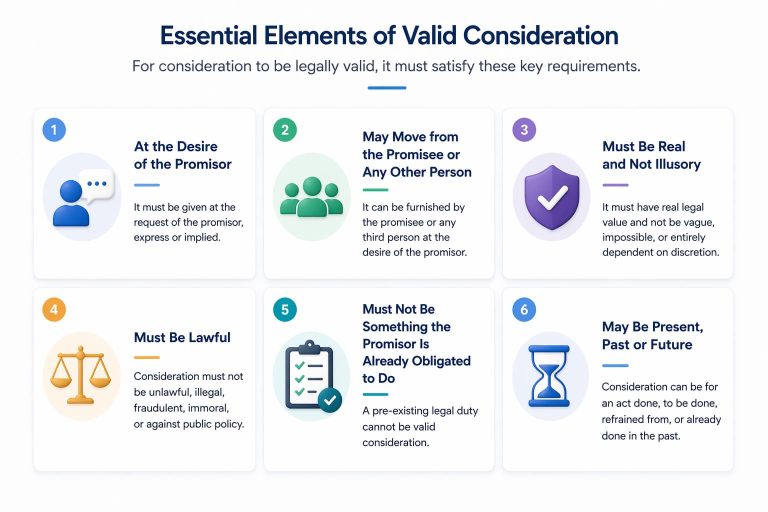 Essential Elements of Valid Consideration

For consideration to be legally valid, it must satisfy these key requirements.

1

At the Desire of the Promisor

It must be given at the request of the promisor, express or implied.

2

May Move from the Promisee or Any Other Person

It can be furnished by the promisee or any third person at the desire of the promisor.

3

Must Be Real and Not Illusory

It must have real legal value and not be vague, impossible, or entirely dependent on discretion.

4

Must Be Lawful

Consideration must not be unlawful, illegal, fraudulent, immoral, or against public policy.

5

Must Not Be Something the Promisor Is Already Obligated to Do

A pre-existing legal duty cannot be valid consideration.

6

May Be Present, Past or Future

Consideration can be for an act done, to be done, refrained from, or already done in the past.